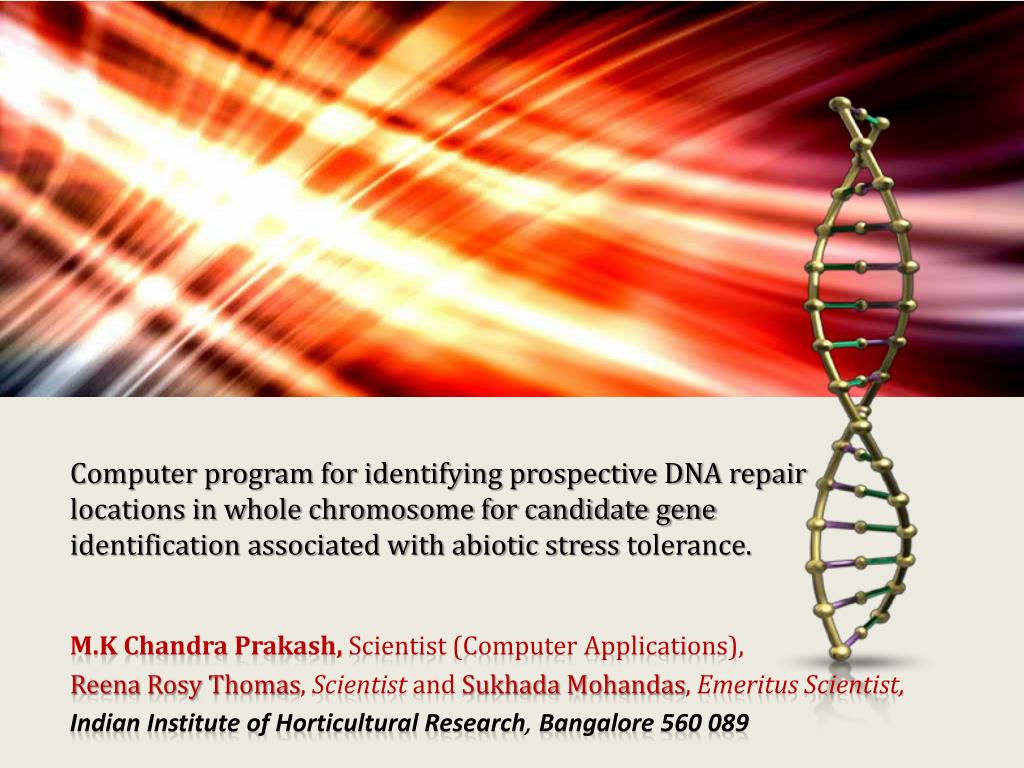 Computer program for identifying prospective DNA repair locations in whole chromosome for candidate gene identification associated with abiotic stress tolerance.

M.K Chandra Prakash, Scientist (Computer Applications), Reena Rosy Thomas, Scientist and Sukhada Mohandas, Emeritus Scientist, Indian Institute of Horticultural Research, Bangalore 560 089